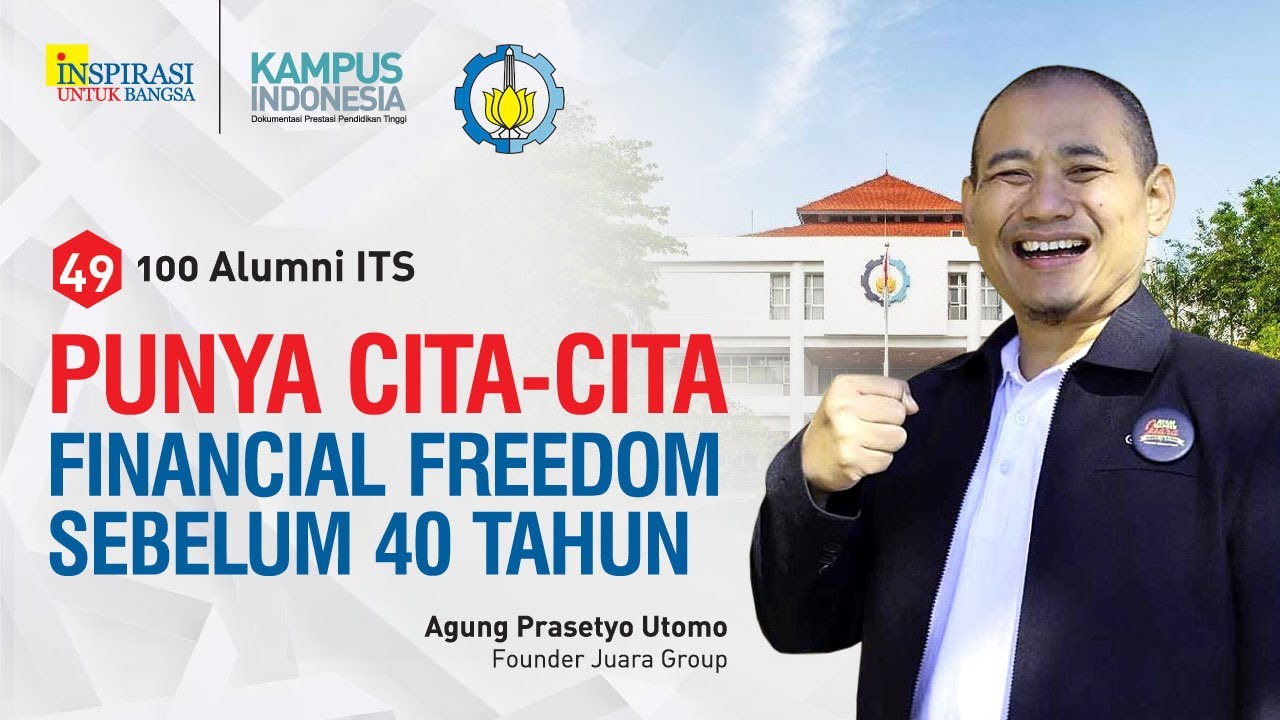 INSPIRASI UNTUK BANGSA

KAMPUS INDONESIA
Dokumentasi Prestasi Pendidikan Tinggi

49 100 Alumni ITS

PUNYA CITA-CITA
FINANCIAL FREEDOM
SEBELUM 40 TAHUN

Agung Prasetyo Utomo
Founder Juara Group